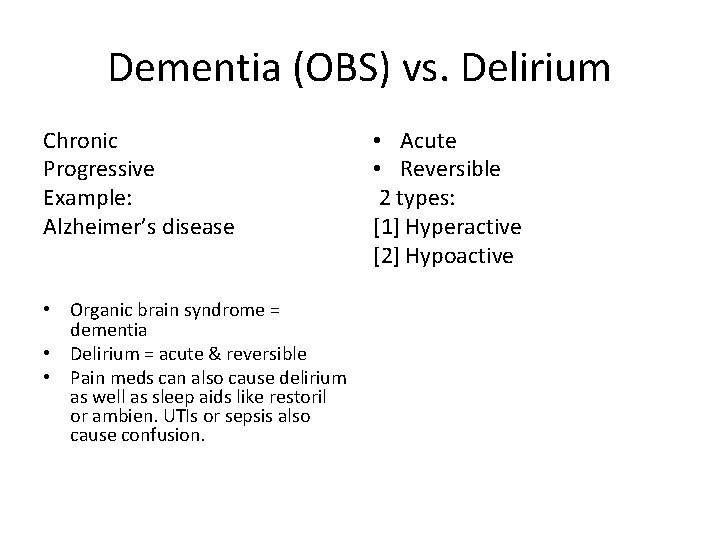 Dementia (OBS) vs. Delirium

Chronic
Progressive
Example:
Alzheimer's disease

• Organic brain syndrome = dementia
• Delirium = acute & reversible
• Pain meds can also cause delirium as well as sleep aids like restoril or ambien. UTIs or sepsis also cause confusion.

• Acute
• Reversible
2 types:
[1] Hyperactive
[2] Hypoactive